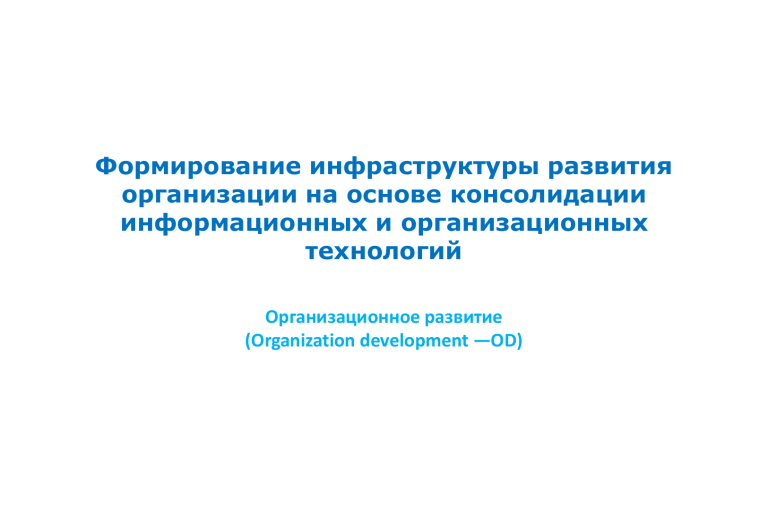 Формирование инфраструктуры развития организации на основе консолидации информационных и организационных технологий

Организационное развитие
(Organization development —OD)